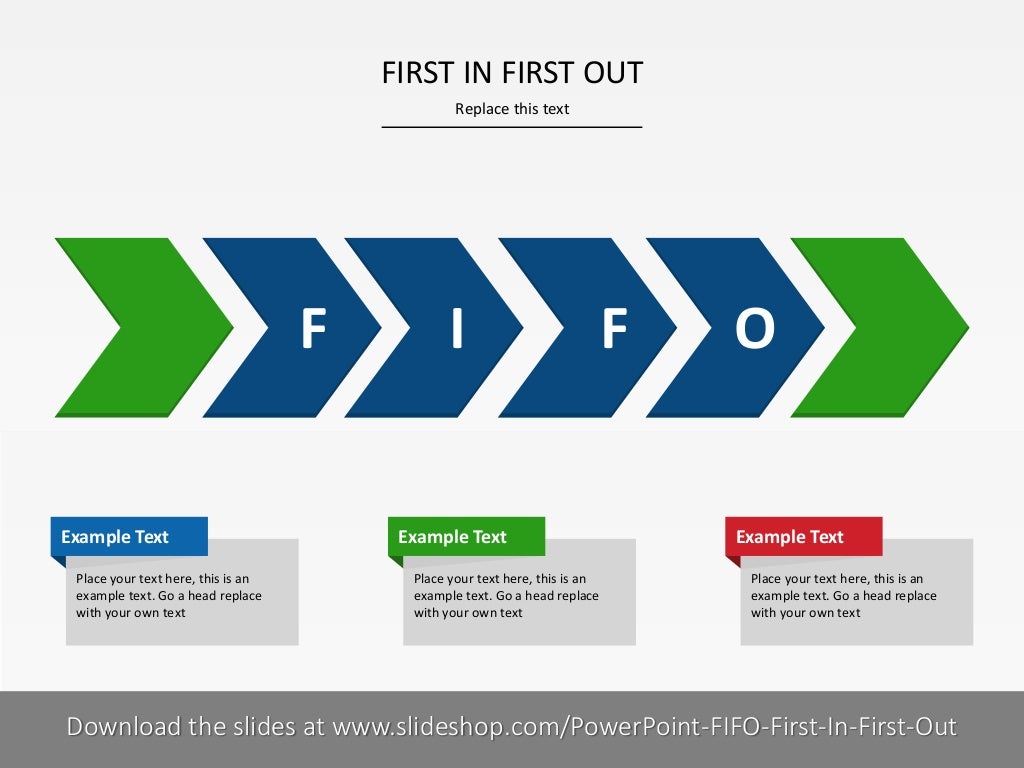 FIRST IN FIRST OUT

Replace this text

F I F O

Example Text

Place your text here, this is an example text. Go a head replace with your own text

Example Text

Place your text here, this is an example text. Go a head replace with your own text

Example Text

Place your text here, this is an example text. Go a head replace with your own text

Download the slides at www.slideshop.com/PowerPoint-FIFO-First-In-First-Out